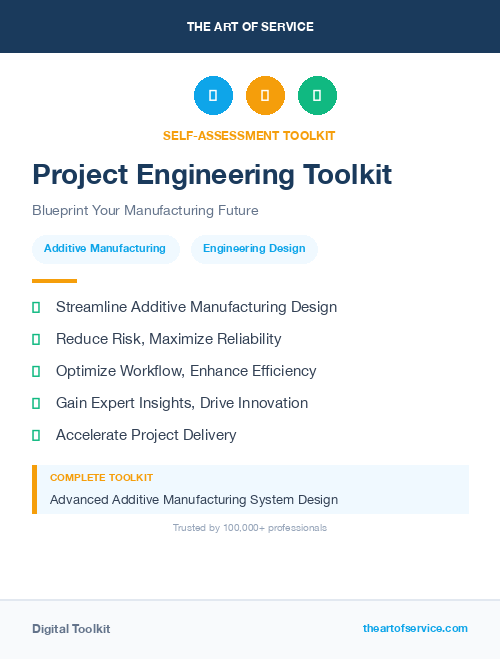 THE ART OF SERVICE

SELF-ASSESSMENT TOOLKIT

Project Engineering Toolkit

Blueprint Your Manufacturing Future

Additive Manufacturing

Engineering Design

Streamline Additive Manufacturing Design

Reduce Risk, Maximize Reliability

Optimize Workflow, Enhance Efficiency

Gain Expert Insights, Drive Innovation

Accelerate Project Delivery

COMPLETE TOOLKIT

Advanced Additive Manufacturing System Design

Trusted by 100,000+ professionals

Digital Toolkit

theartofservice.com